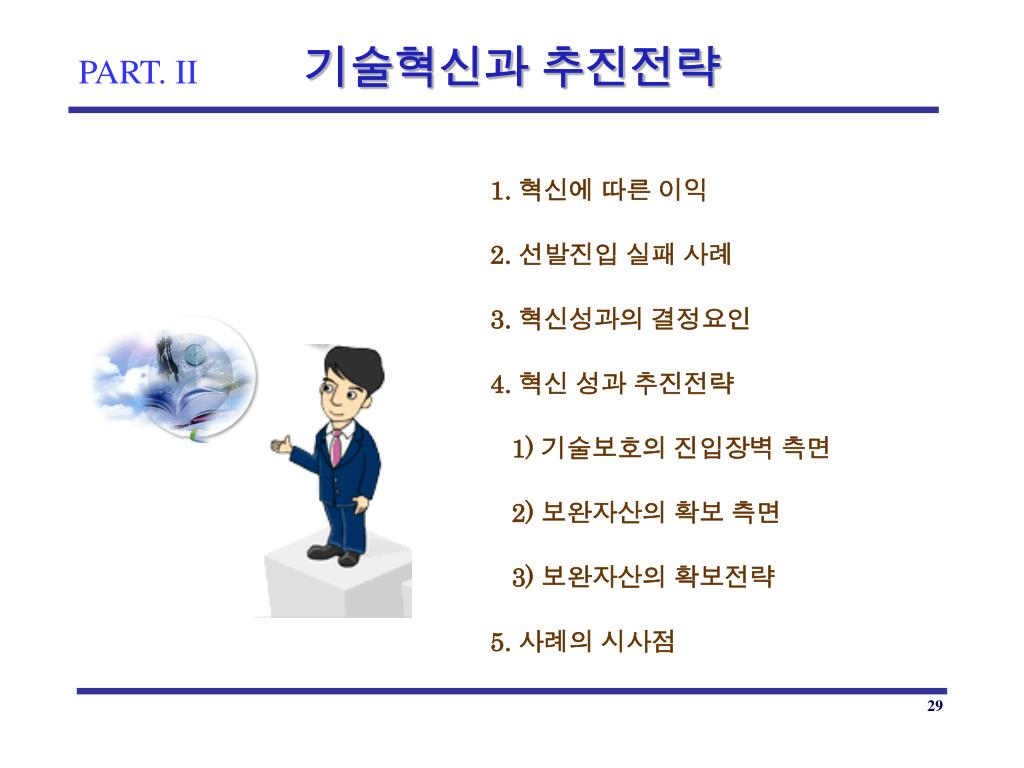 PART. II 기술혁신과 추진전략

1. 혁신에 따른 이익

2. 선발진입 실패 사례

3. 혁신성과의 결정요인

4. 혁신 성과 추진전략

1) 기술보호의 진입장벽 측면

2) 보완자산의 확보 측면

3) 보완자산의 확보전략

5. 사례의 시사점

29